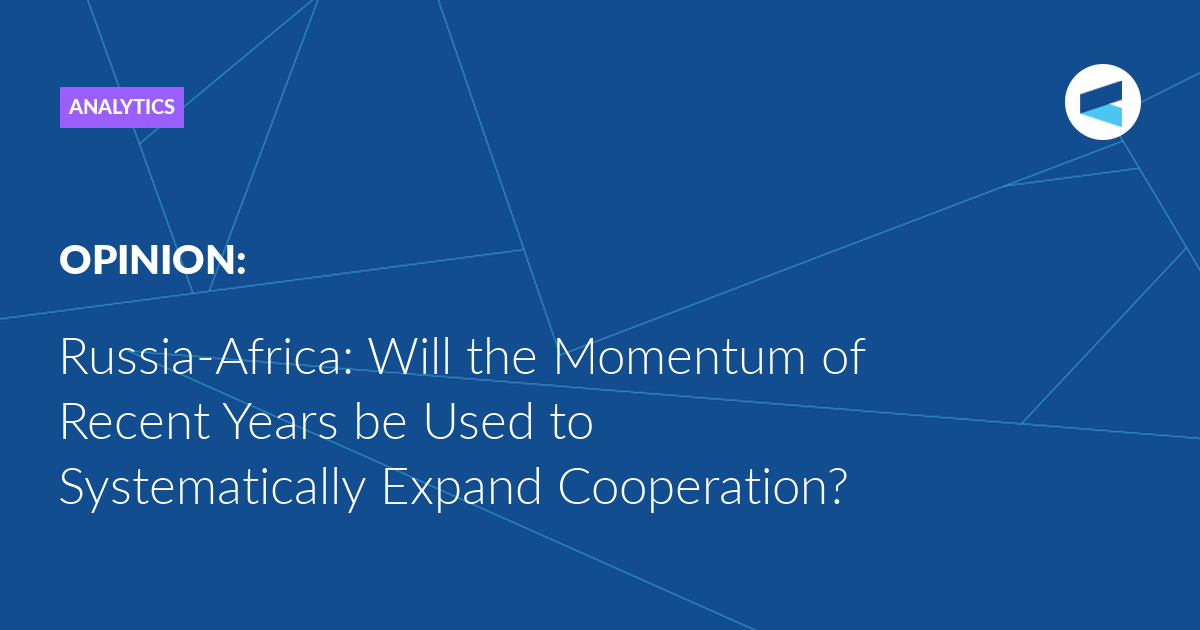 ANALYTICS

OPINION:

Russia-Africa: Will the Momentum of Recent Years be Used to Systematically Expand Cooperation?